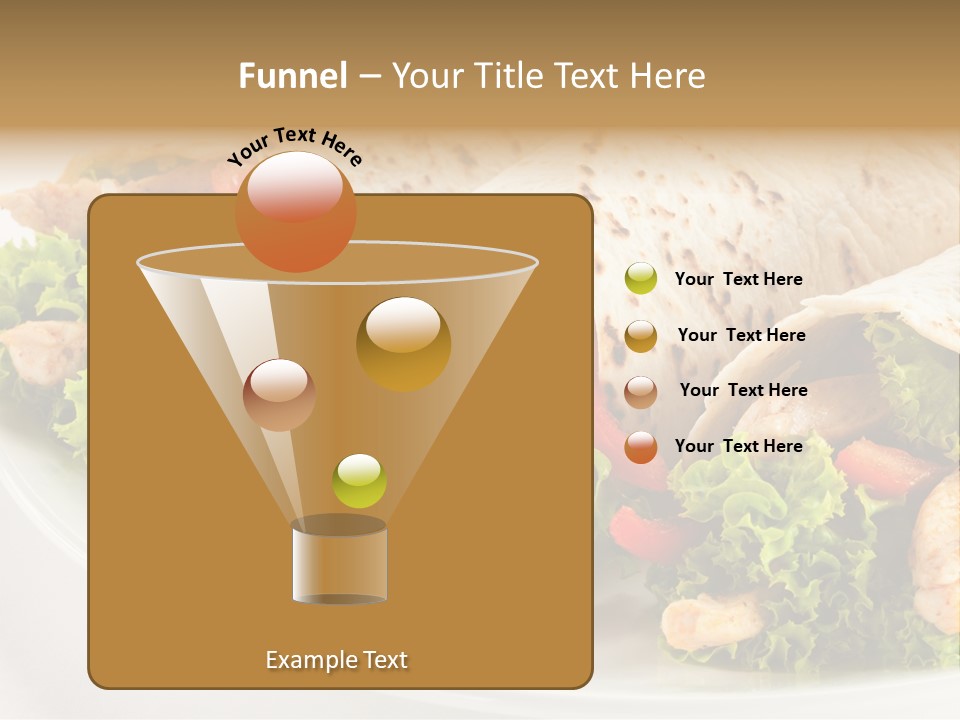 Funnel – Your Title Text Here

Your Text Here

Your Text Here

Your Text Here

Your Text Here

Your Text Here

Example Text